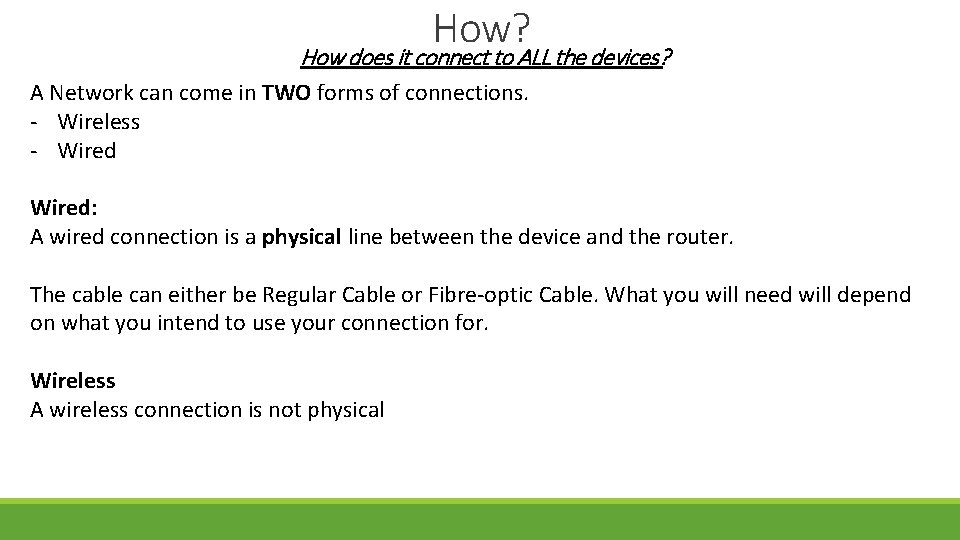 How?
How does it connect to ALL the devices?

A Network can come in TWO forms of connections.
- Wireless
- Wired

Wired:
A wired connection is a physical line between the device and the router.

The cable can either be Regular Cable or Fibre-optic Cable. What you will need will depend on what you intend to use your connection for.

Wireless
A wireless connection is not physical